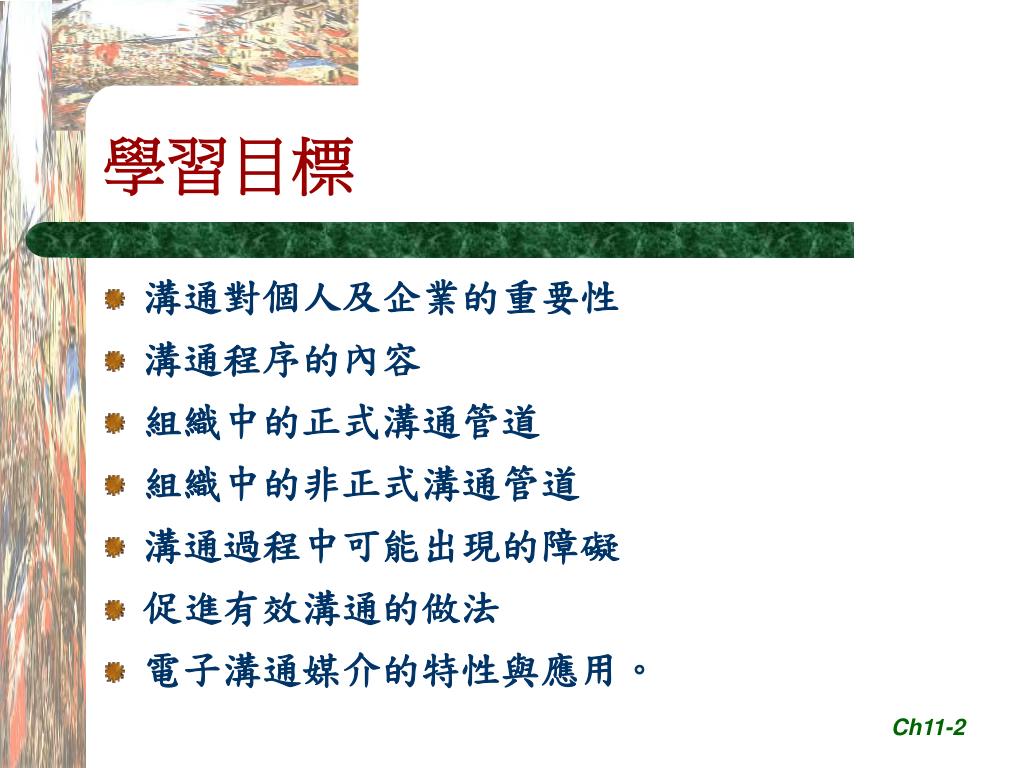 學習目標

溝通對個人及企業的重要性
溝通程序的內容
組織中的正式溝通管道
組織中的非正式溝通管道
溝通過程中可能出現的障礙
促進有效溝通的做法
電子溝通媒介的特性與應用。

Ch11-2